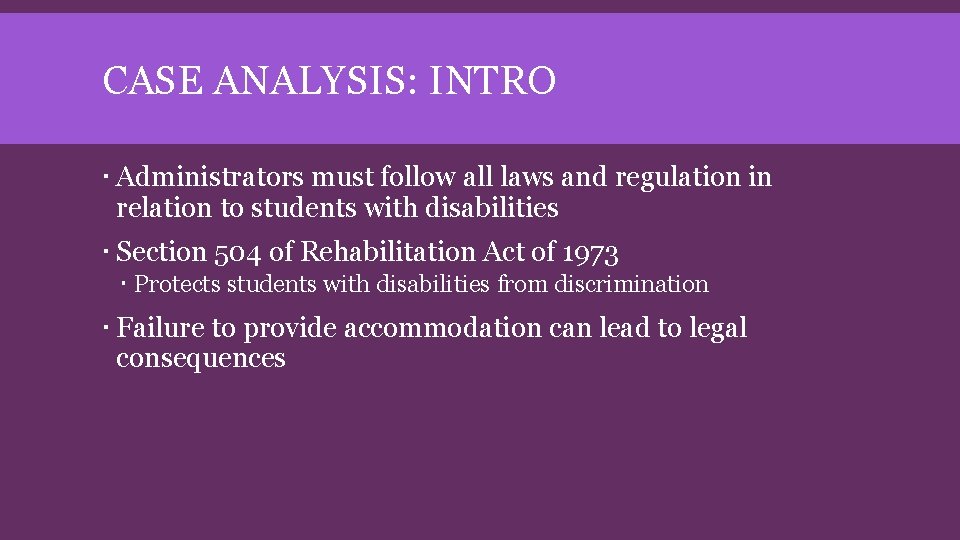 CASE ANALYSIS: INTRO

· Administrators must follow all laws and regulation in relation to students with disabilities

· Section 504 of Rehabilitation Act of 1973

· Protects students with disabilities from discrimination

· Failure to provide accommodation can lead to legal consequences